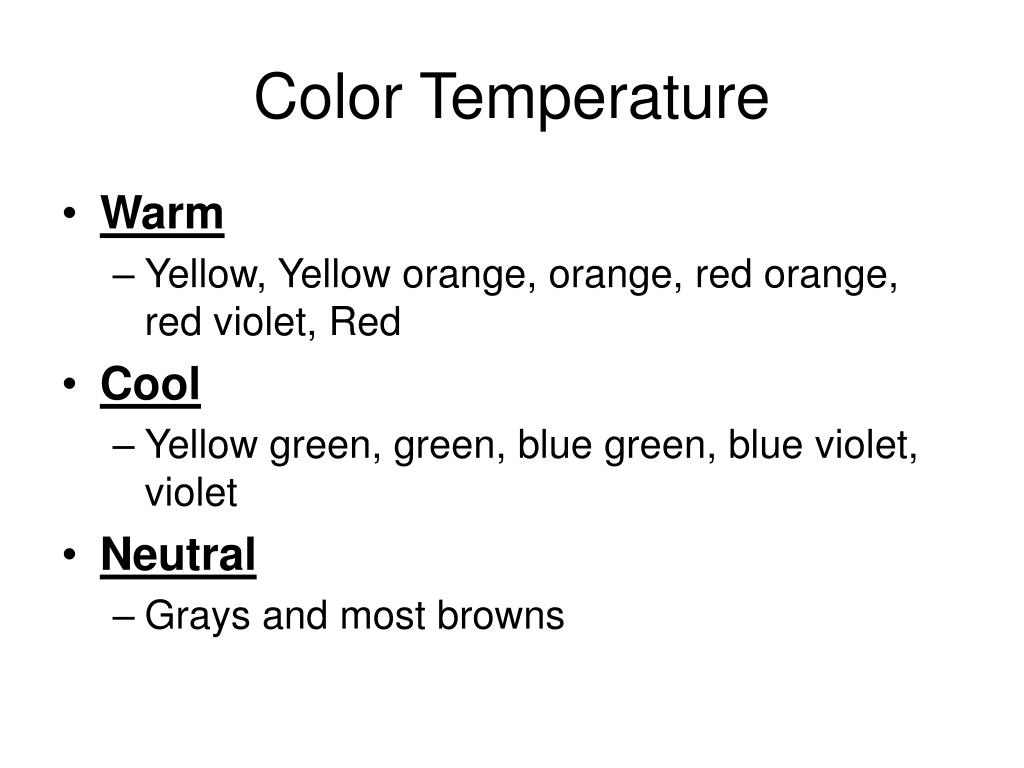 Color Temperature

• Warm
– Yellow, Yellow orange, orange, red orange, red violet, Red
• Cool
– Yellow green, green, blue green, blue violet, violet
• Neutral
– Grays and most browns